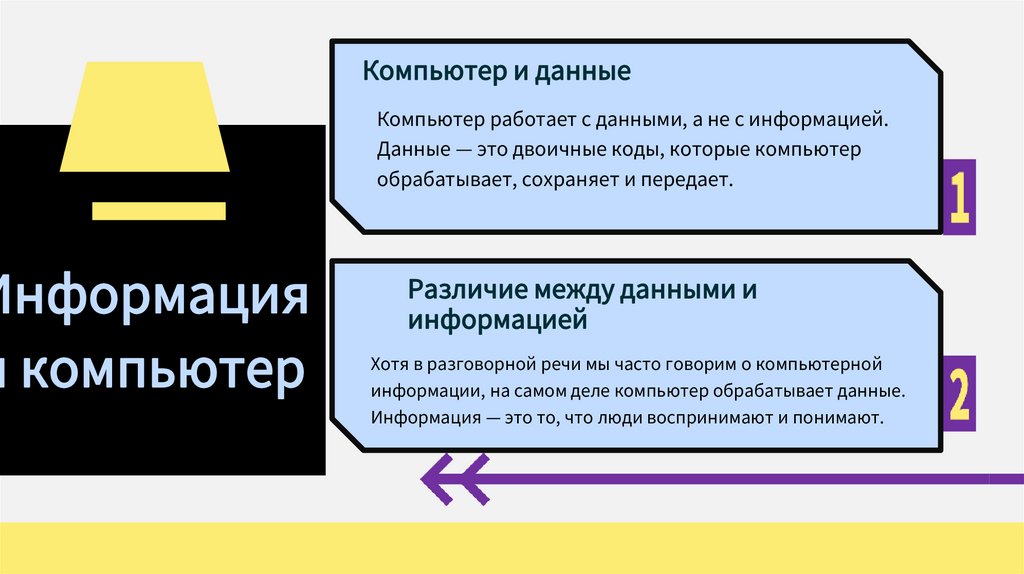 Информация
и компьютер

Компьютер и данные

Компьютер работает с данными, а не с информацией. Данные — это двоичные коды, которые компьютер обрабатывает, сохраняет и передает.

1

Различие между данными и информацией

Хотя в разговорной речи мы часто говорим о компьютерной информации, на самом деле компьютер обрабатывает данные. Информация — это то, что люди воспринимают и понимают.

2